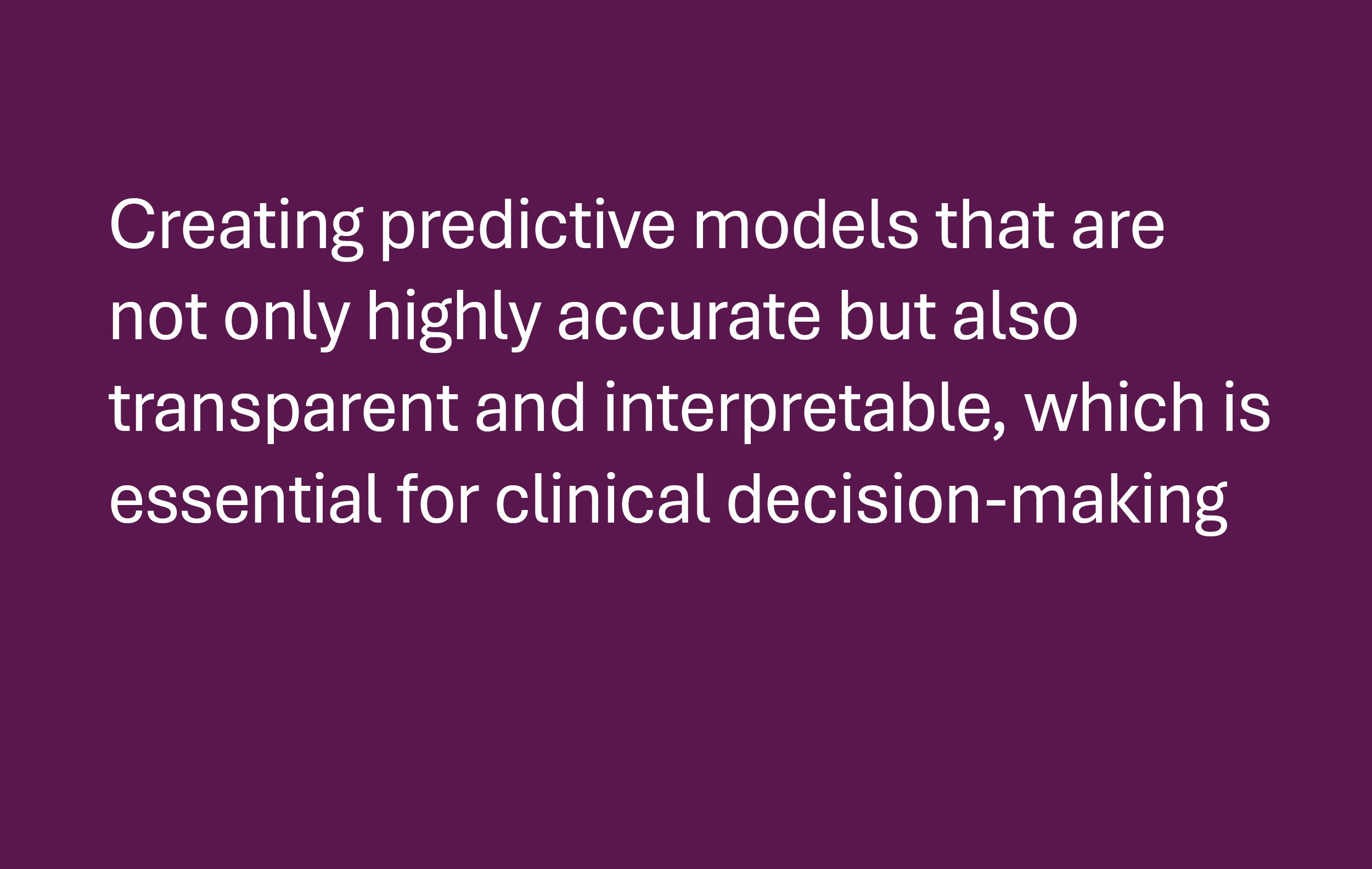 Creating predictive models that are not only highly accurate but also transparent and interpretable, which is essential for clinical decision-making